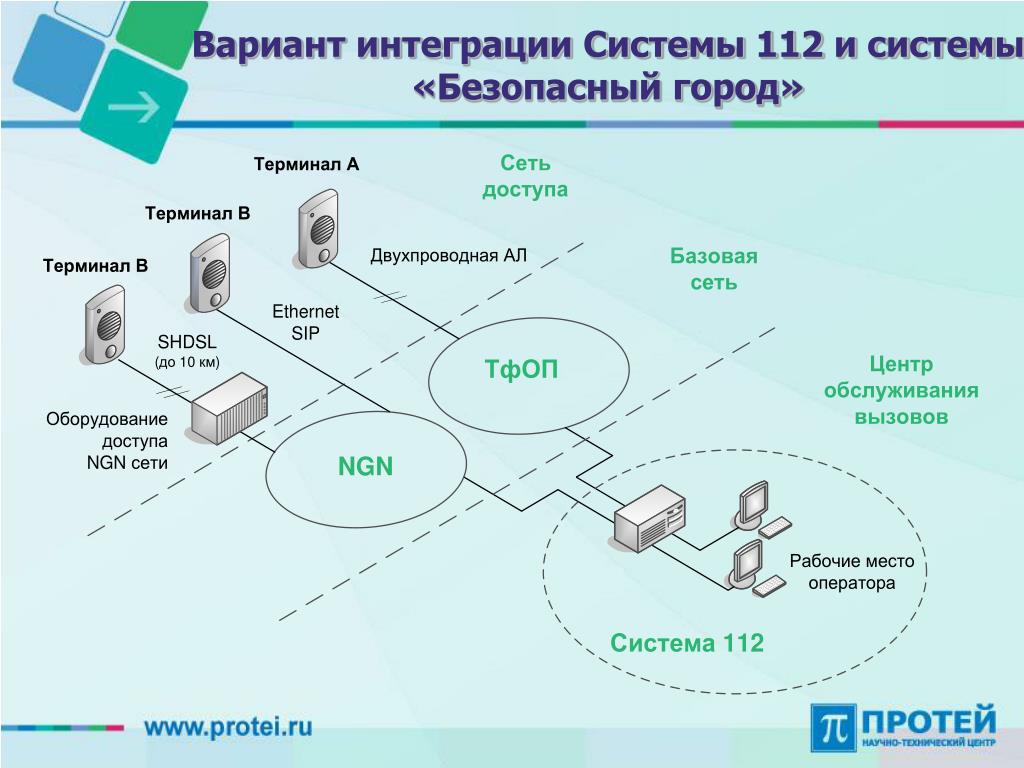 Вариант интеграции Системы 112 и системы «Безопасный город»

Терминал А

Сеть доступа

Терминал В

Двухпроводная АЛ

Базовая сеть

Терминал В

Ethernet SIP

SHDSL (до 10 км)

ТфОП

Центр обслуживания вызовов

Оборудование доступа NGN сети

NGN

Рабочие место оператора

Система 112

www.protei.ru

ПРОТЕЙ
НАУЧНО-ТЕХНИЧЕСКИЙ ЦЕНТР